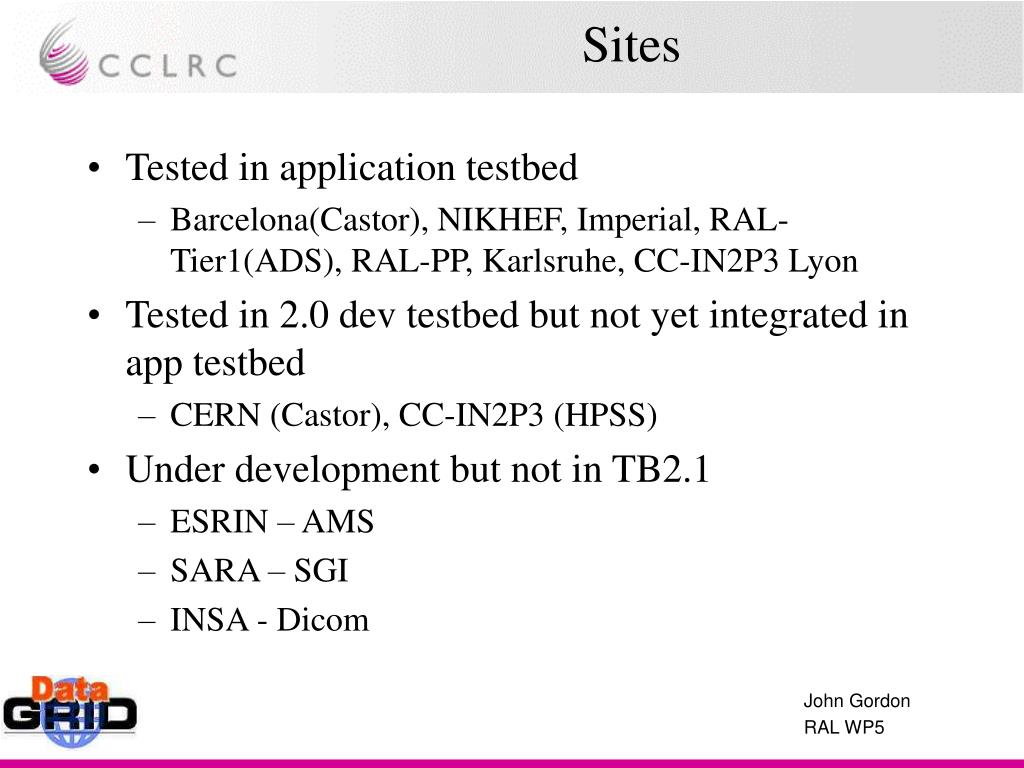 CCLRC

Sites

• Tested in application testbed
– Barcelona(Castor), NIKHEF, Imperial, RAL-Tier1(ADS), RAL-PP, Karlsruhe, CC-IN2P3 Lyon
• Tested in 2.0 dev testbed but not yet integrated in app testbed
– CERN (Castor), CC-IN2P3 (HPSS)
• Under development but not in TB2.1
– ESRIN – AMS
– SARA – SGI
– INSA - Dicom

Data GRID

John Gordon
RAL WP5